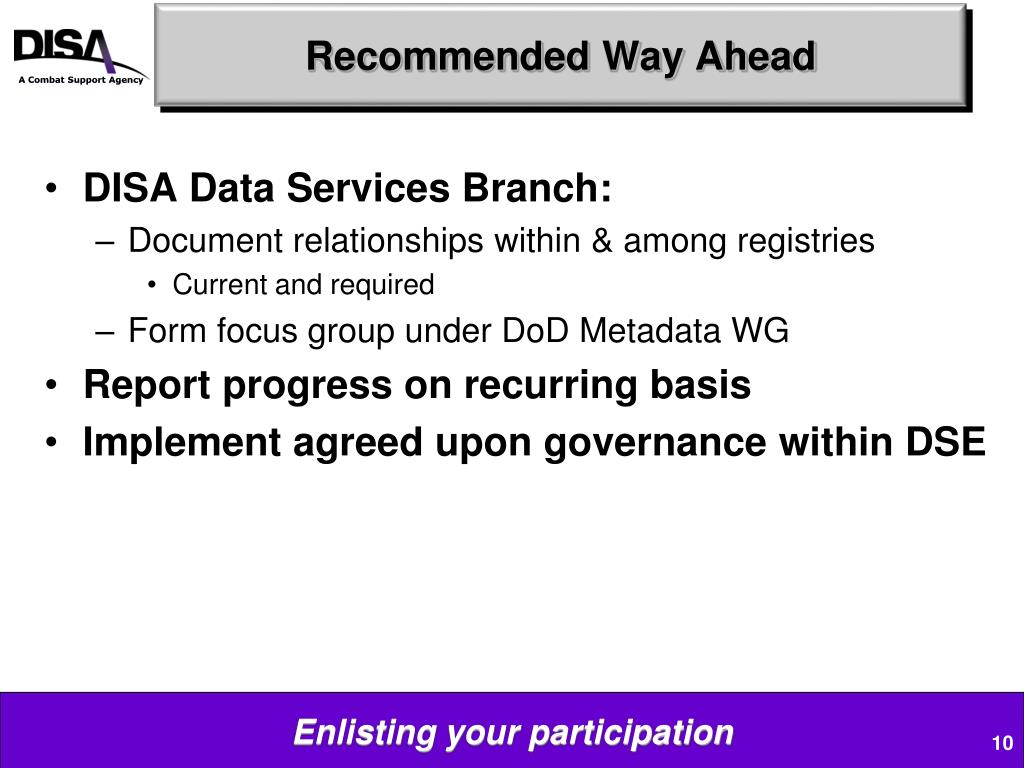 DISA
A Combat Support Agency

Recommended Way Ahead

• DISA Data Services Branch:
– Document relationships within & among registries
• Current and required
– Form focus group under DoD Metadata WG
• Report progress on recurring basis
• Implement agreed upon governance within DSE

Enlisting your participation

10